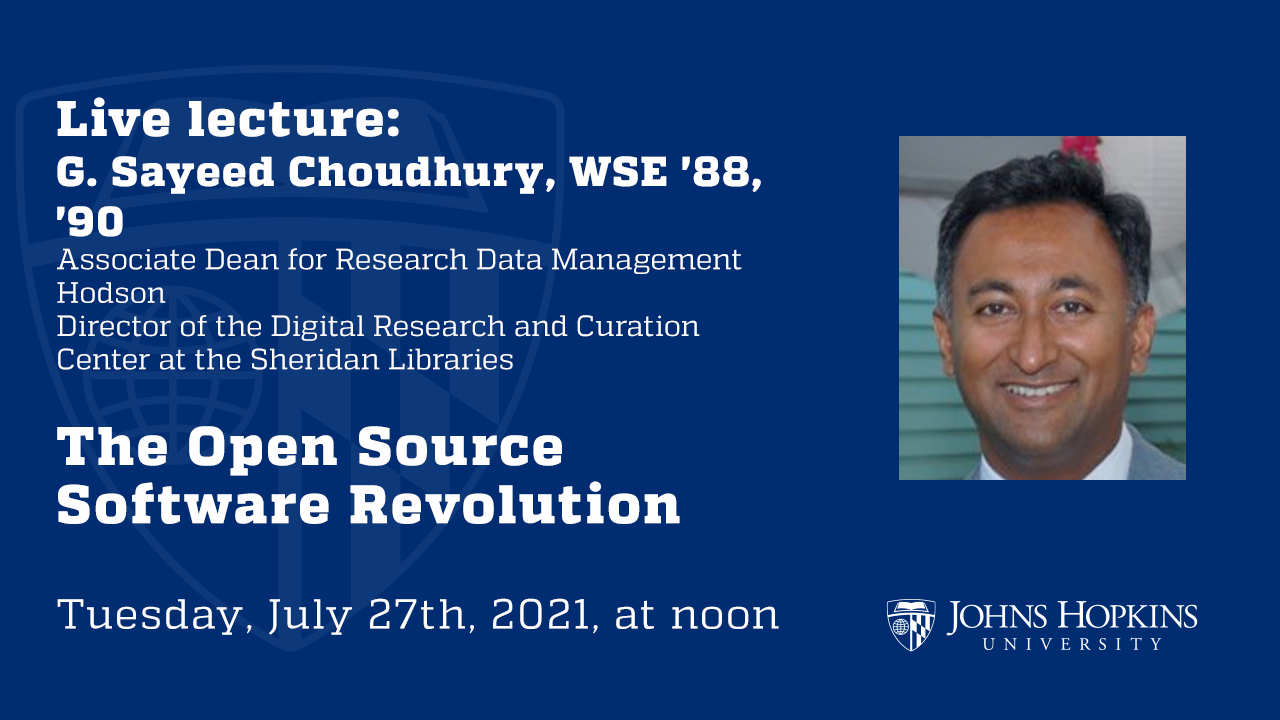 Live lecture:
G. Sayeed Choudhury, WSE '88, '90
Associate Dean for Research Data Management
Hodson
Director of the Digital Research and Curation Center at the Sheridan Libraries

The Open Source Software Revolution

Tuesday, July 27th, 2021, at noon

JOHNS HOPKINS
UNIVERSITY